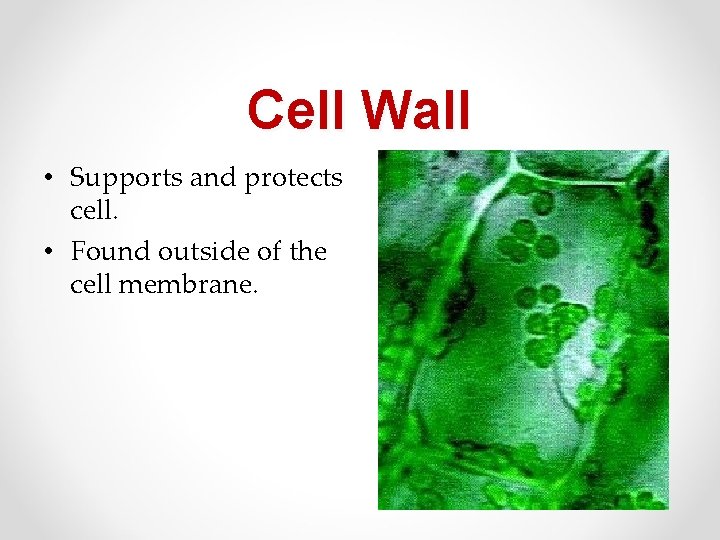 Cell Wall

• Supports and protects cell.
• Found outside of the cell membrane.